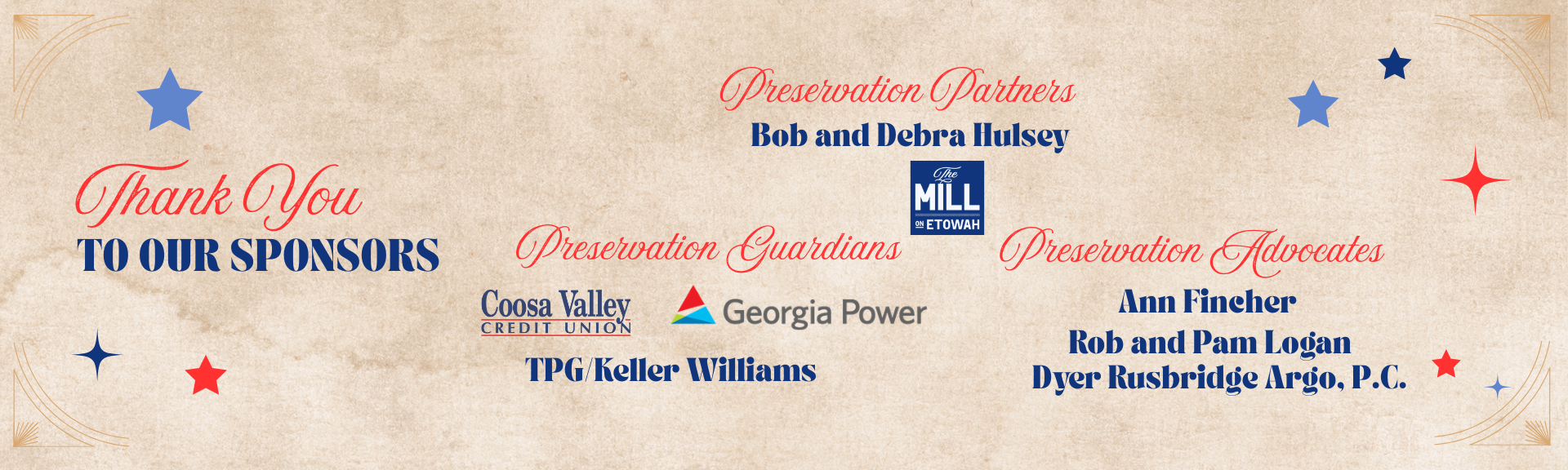 Thank You
TO OUR SPONSORS

Preservation Partners
Bob and Debra Hulsey

The MILL ON ETOWAH

Preservation Guardians

Coosa Valley
CREDIT UNION

Georgia Power

TPG/Keller Williams

Preservation Advocates

Ann Fincher
Rob and Pam Logan
Dyer Rusbridge Argo, P.C.